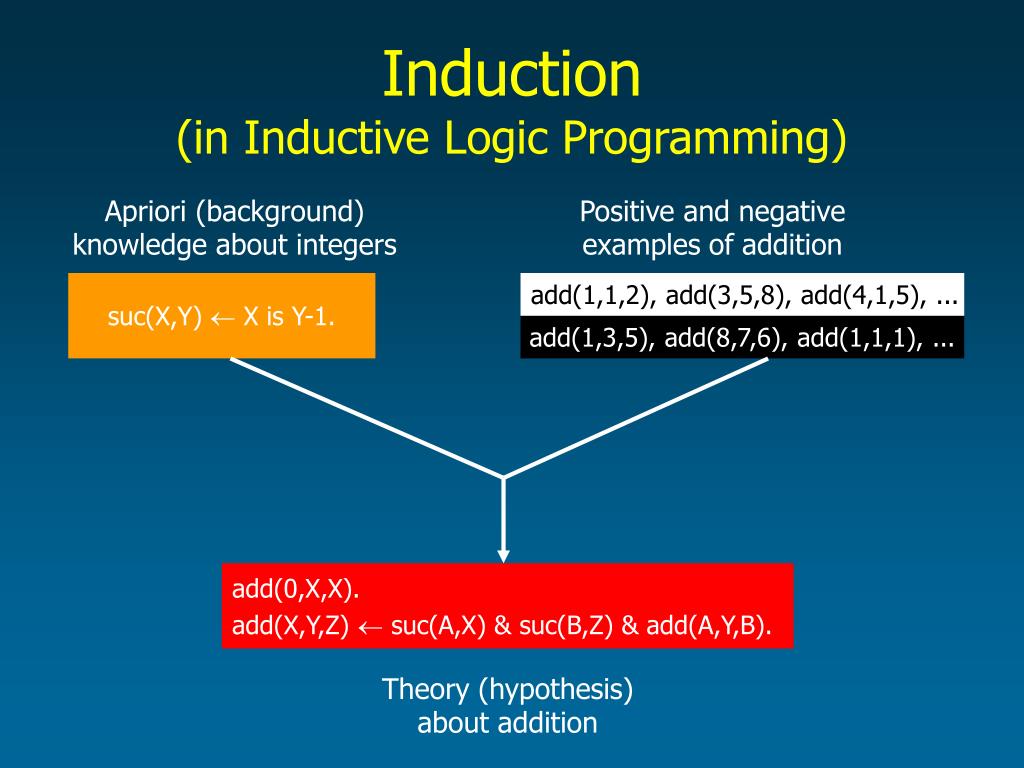 Induction
(in Inductive Logic Programming)

Apriori (background) knowledge about integers

suc(X,Y) $\leftarrow$ X is Y-1.

Positive and negative examples of addition

add(1,1,2), add(3,5,8), add(4,1,5), ...

add(1,3,5), add(8,7,6), add(1,1,1), ...

add(0,X,X).
add(X,Y,Z) $\leftarrow$ suc(A,X) & suc(B,Z) & add(A,Y,B).

Theory (hypothesis) about addition